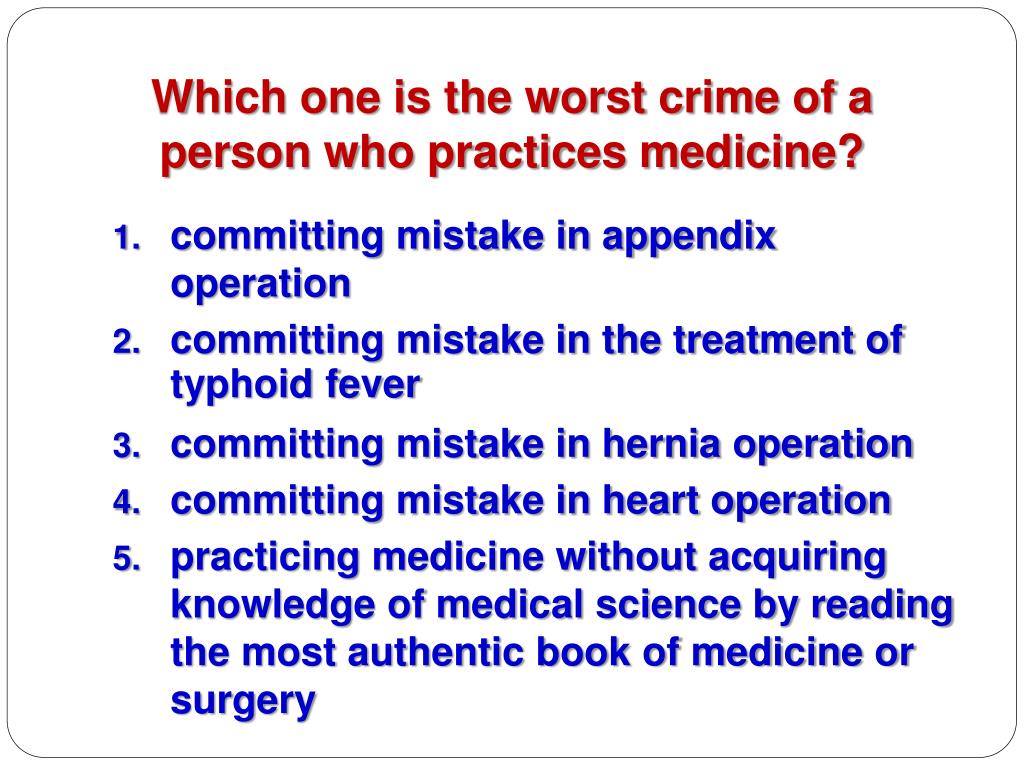 Which one is the worst crime of a person who practices medicine?

1. committing mistake in appendix operation
2. committing mistake in the treatment of typhoid fever
3. committing mistake in hernia operation
4. committing mistake in heart operation
5. practicing medicine without acquiring knowledge of medical science by reading the most authentic book of medicine or surgery